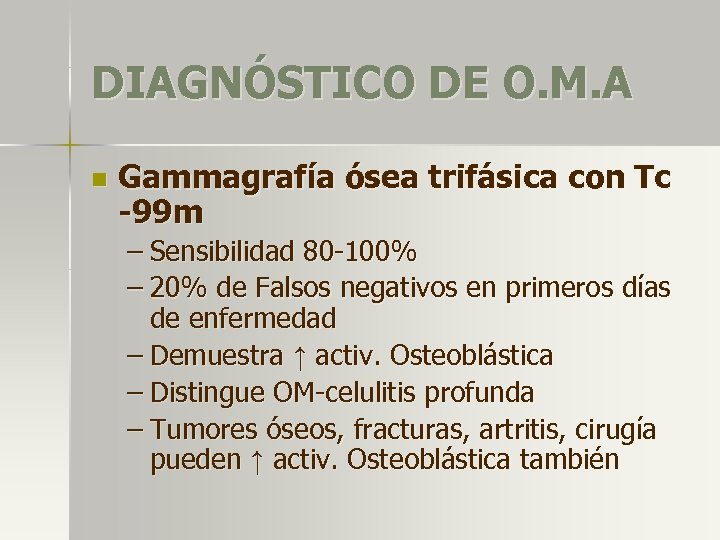 DIAGNÓSTICO DE O.M.A

Gammagrafía ósea trifásica con Tc -99m

– Sensibilidad 80-100%

– 20% de Falsos negativos en primeros días de enfermedad

– Demuestra ↑ activ. Osteoblástica

– Distingue OM-celulitis profunda

– Tumores óseos, fracturas, artritis, cirugía pueden ↑ activ. Osteoblástica también